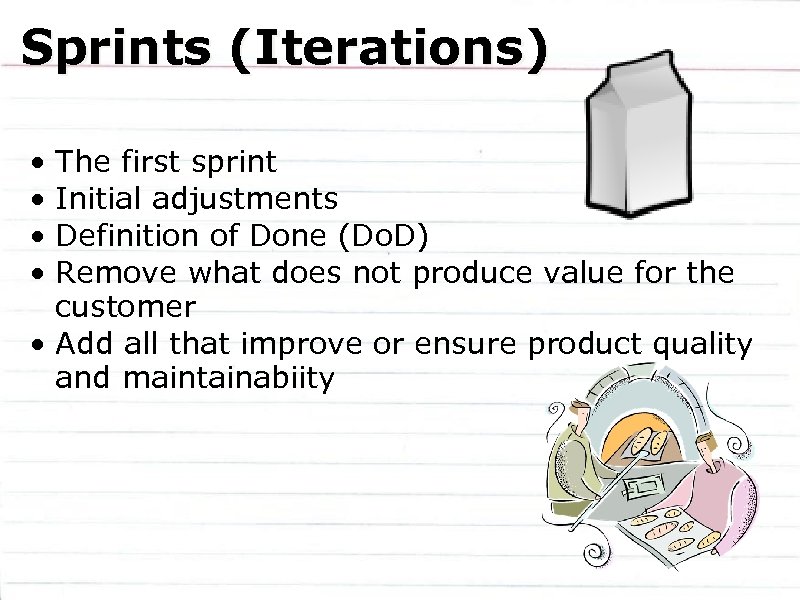 Sprints (Iterations)

• The first sprint
• Initial adjustments
• Definition of Done (DoD)
• Remove what does not produce value for the customer
• Add all that improve or ensure product quality and maintainabiity